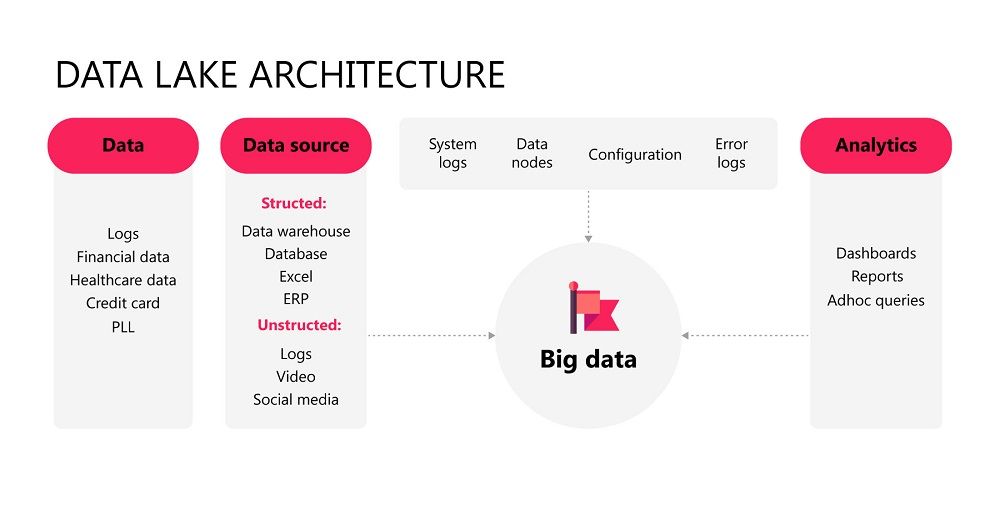 DATA LAKE ARCHITECTURE

Data

Logs
Financial data
Healthcare data
Credit card
PLL

Data source

Structed:
Data warehouse
Database
Excel
ERP
Unstructed:
Logs
Video
Social media

System logs
Data nodes
Configuration
Error logs

Big data

Analytics

Dashboards
Reports
Adhoc queries